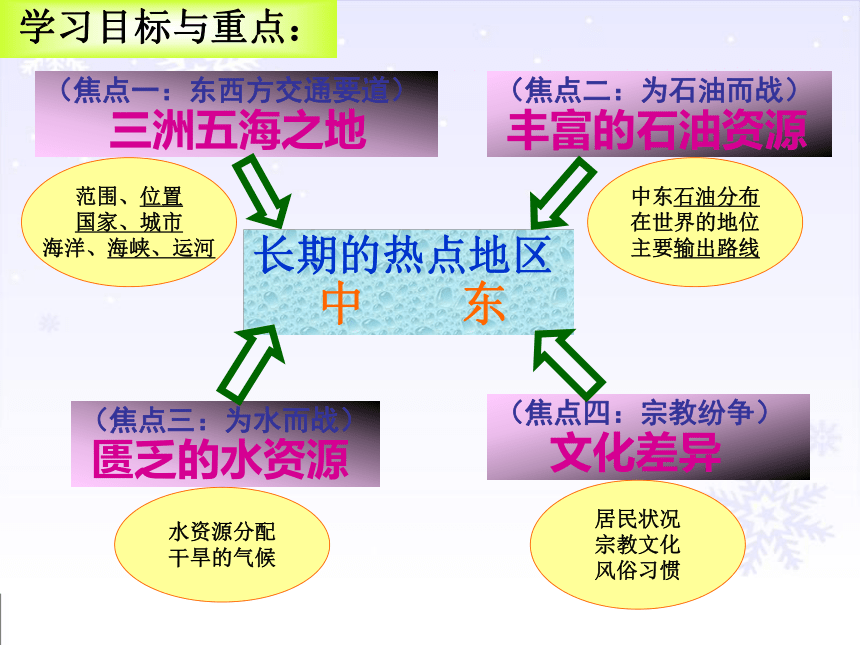 学习目标与重点：

（焦点一：东西方交通要道）
三洲五海之地

范围、位置
国家、城市
海洋、海峡、运河

（焦点二：为石油而战）
丰富的石油资源

中东石油分布
在世界的地位
主要输出路线

长期的热点地区
中 东

（焦点三：为水而战）
匮乏的水资源

水资源分配
干旱的气候

（焦点四：宗教纷争）
文化差异

居民状况
宗教文化
风俗习惯